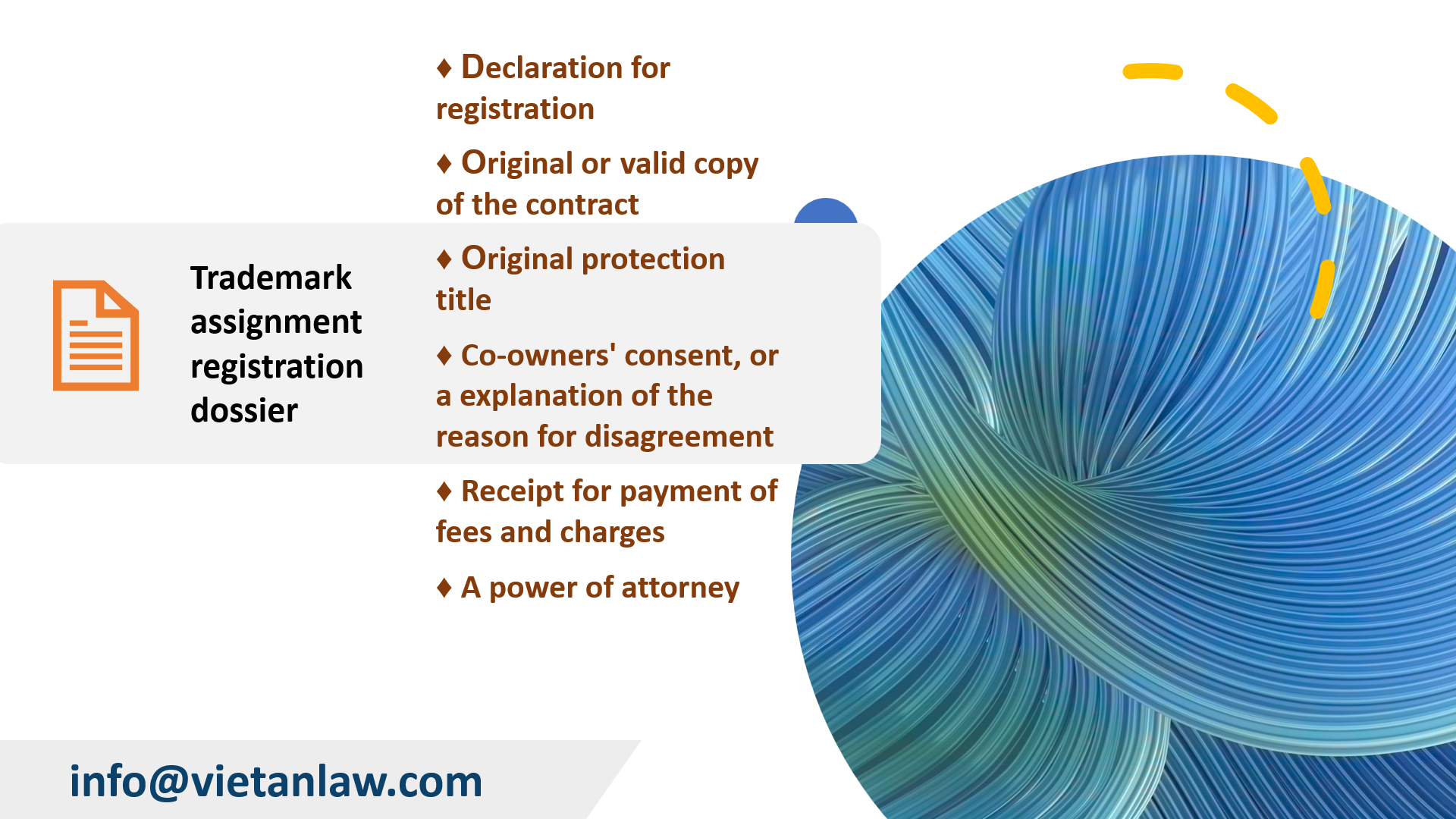 Trademark assignment registration dossier

♦ Declaration for registration

♦ Original or valid copy of the contract

♦ Original protection title

♦ Co-owners' consent, or a explanation of the reason for disagreement

♦ Receipt for payment of fees and charges

♦ A power of attorney

info@vietanlaw.com